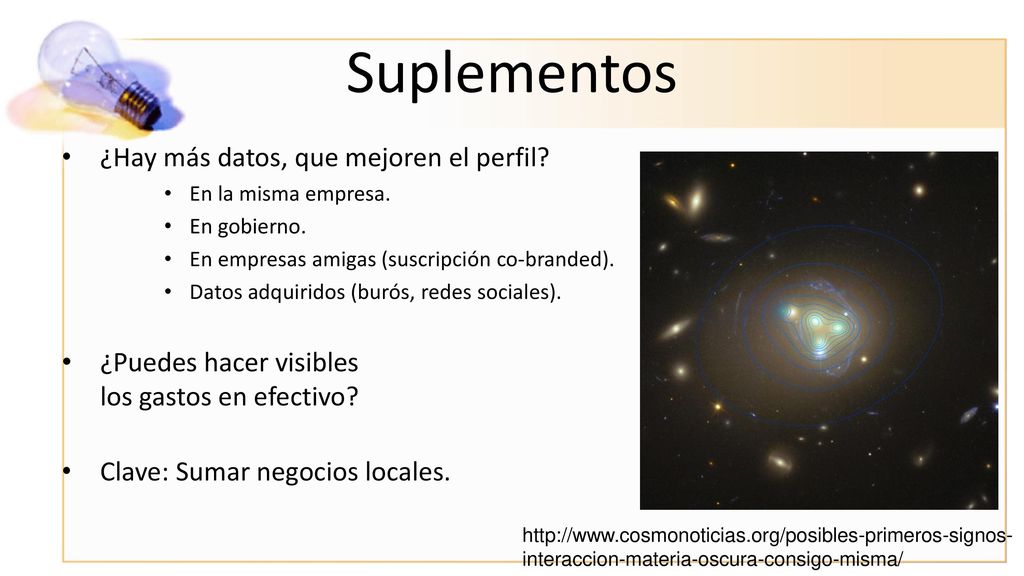 Suplementos

• ¿Hay más datos, que mejoren el perfil?
  • En la misma empresa.
  • En gobierno.
  • En empresas amigas (suscripción co-branded).
  • Datos adquiridos (burós, redes sociales).

• ¿Puedes hacer visibles los gastos en efectivo?

• Clave: Sumar negocios locales.

http://www.cosmonoticias.org/posibles-primeros-signos-interaccion-materia-oscura-consigo-misma/